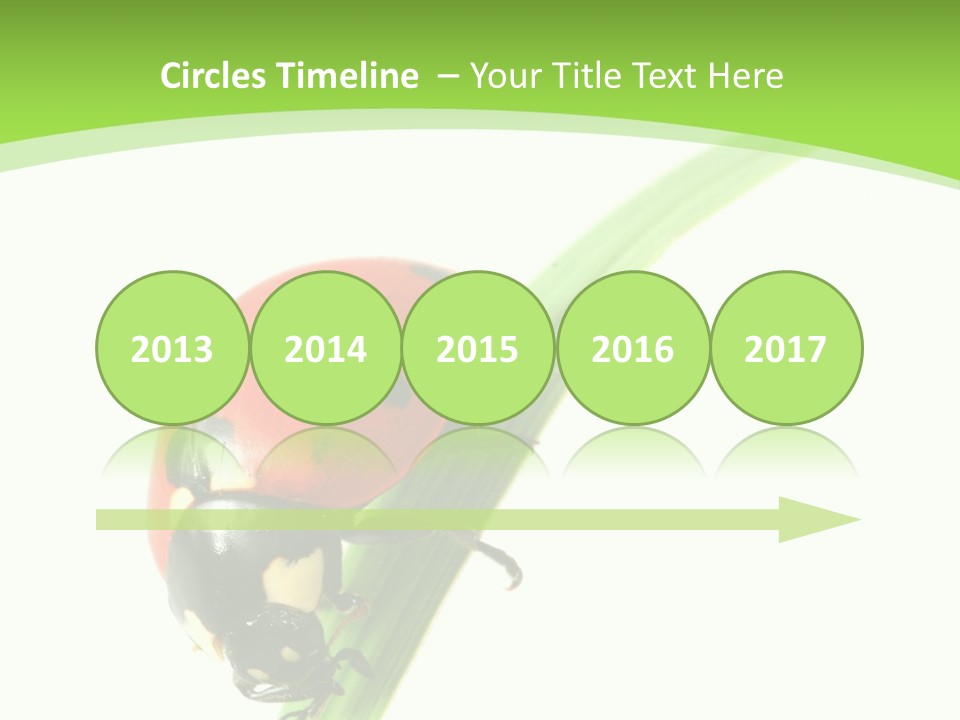 Circles Timeline – Your Title Text Here

2013

2014

2015

2016

2017